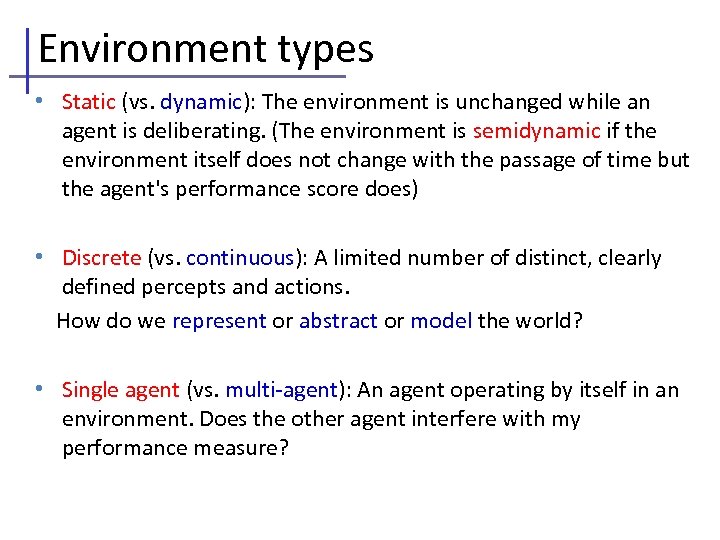 Environment types

• Static (vs. dynamic): The environment is unchanged while an agent is deliberating. (The environment is semidynamic if the environment itself does not change with the passage of time but the agent's performance score does)

• Discrete (vs. continuous): A limited number of distinct, clearly defined percepts and actions.

How do we represent or abstract or model the world?

• Single agent (vs. multi-agent): An agent operating by itself in an environment. Does the other agent interfere with my performance measure?